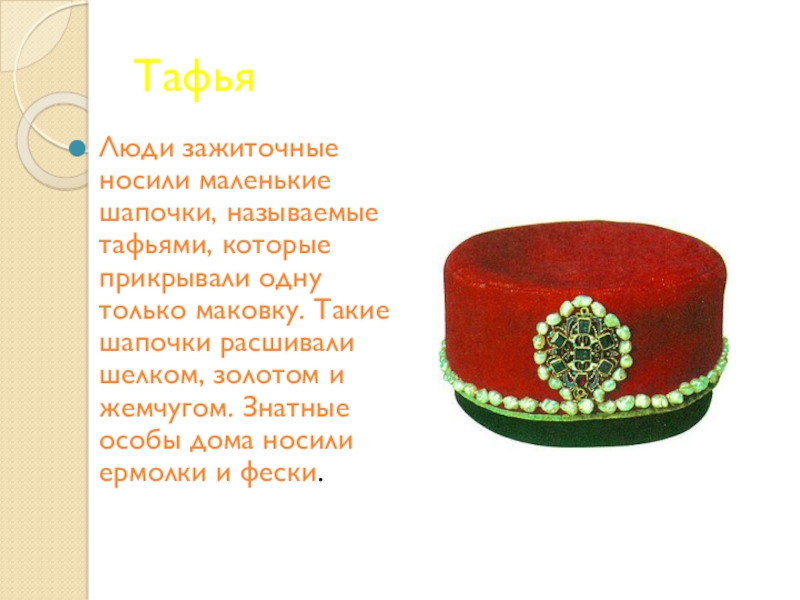 Тафья

Люди зажиточные носили маленькие шапочки, называемые тафьями, которые прикрывали одну только маковку. Такие шапочки расшивали шелком, золотом и жемчугом. Знатные особы дома носили ермолки и фески.